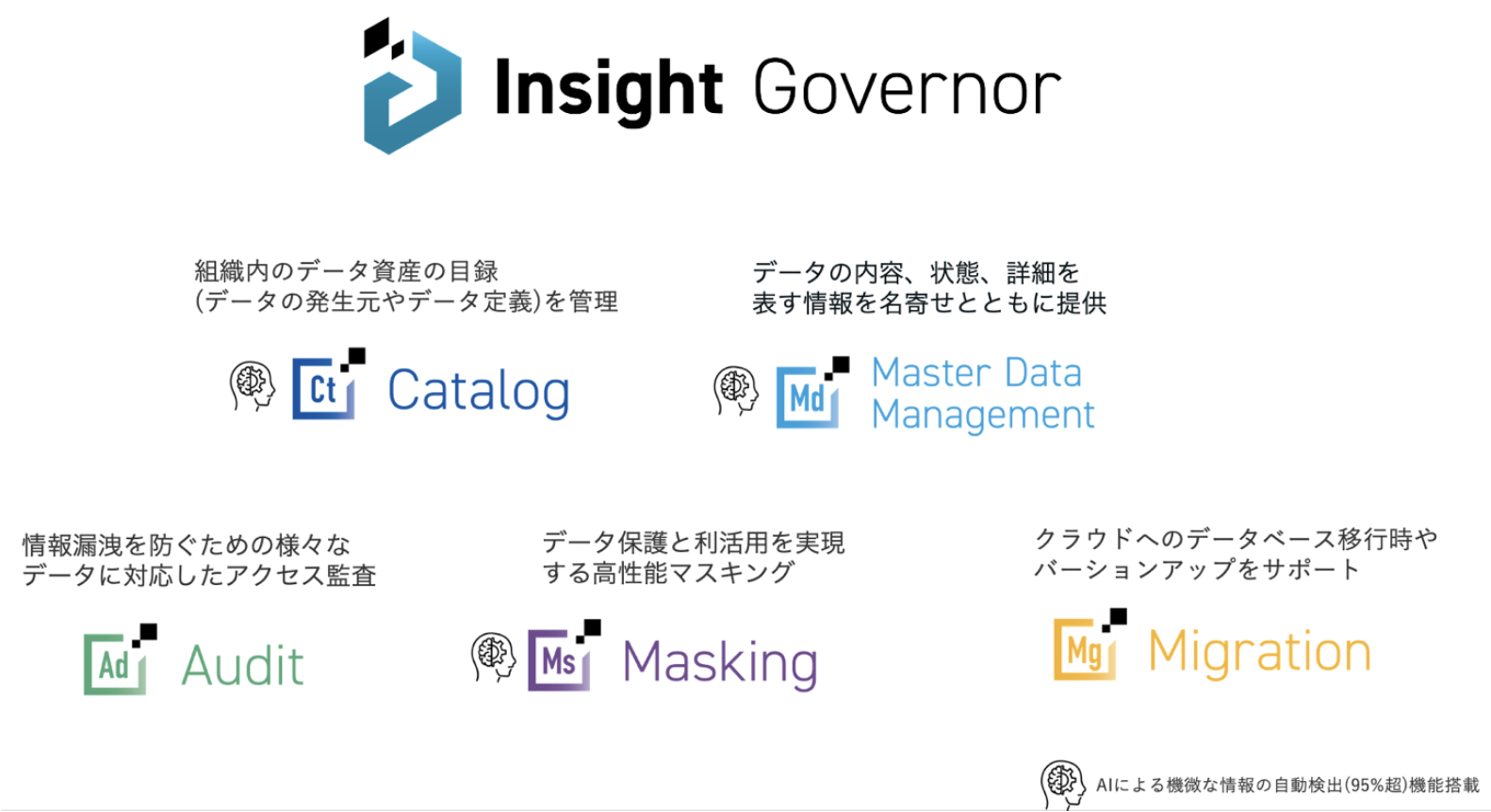 Insight Governor

組織内のデータ資産の目録
(データの発生元やデータ定義)を管理

Ct Catalog

データの内容、状態、詳細を
表す情報を名寄せとともに提供

Md Master Data Management

情報漏洩を防ぐための様々な
データに対応したアクセス監査

Ad Audit

データ保護と利活用を実現
する高性能マスキング

Ms Masking

クラウドへのデータベース移行時や
バージョンアップをサポート

Mg Migration

AIによる機微な情報の自動検出(95%超)機能搭載